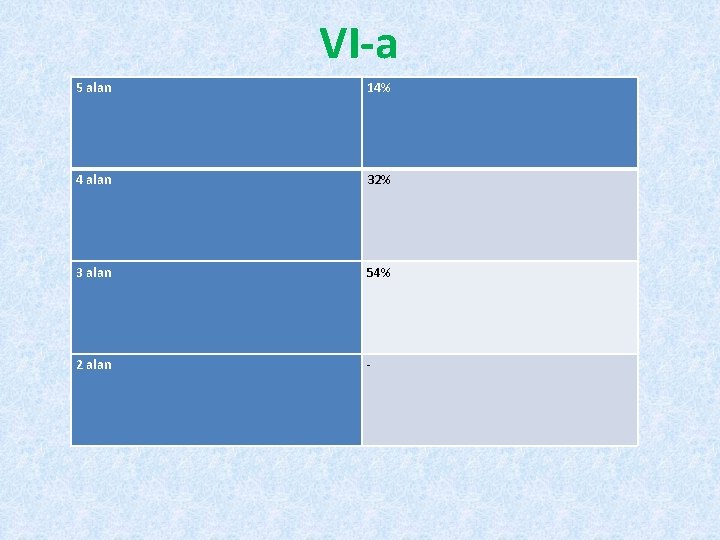 VI-a

| 5 alan | 14% |
|---|---|
| 4 alan | 32% |
| 3 alan | 54% |
| 2 alan | - |